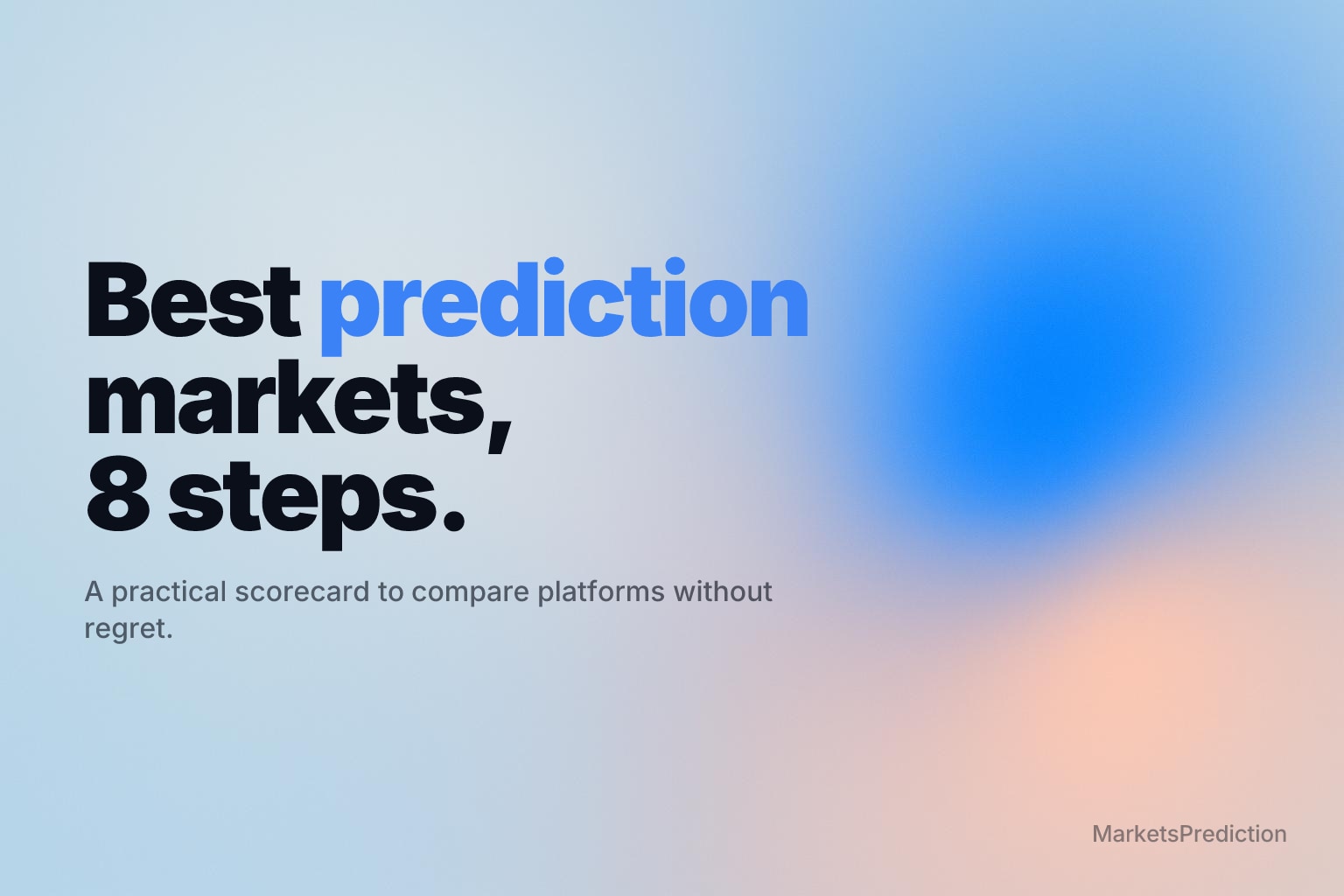 Best prediction markets, 8 steps.

A practical scorecard to compare platforms without regret.

MarketsPrediction